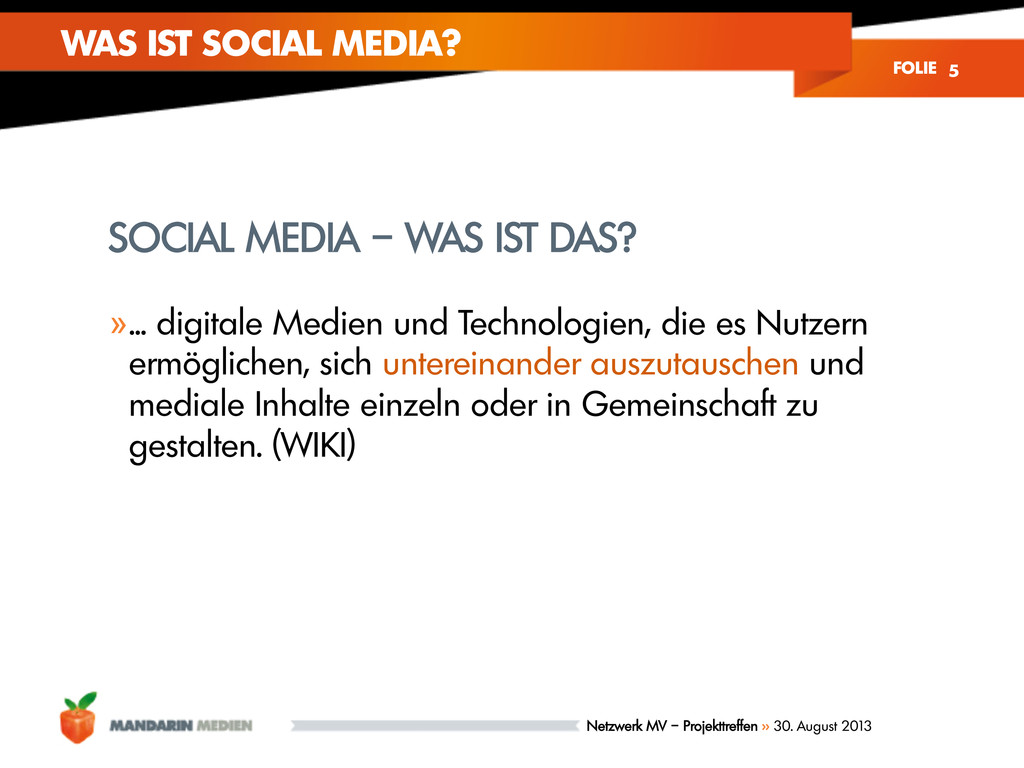 WAS IST SOCIAL MEDIA?

FOLIE 5

SOCIAL MEDIA – WAS IST DAS?

»… digitale Medien und Technologien, die es Nutzern ermöglichen, sich untereinander auszutauschen und mediale Inhalte einzeln oder in Gemeinschaft zu gestalten. (WIKI)

MANDARIN MEDIEN

Netzwerk MV – Projekttreffen » 30. August 2013